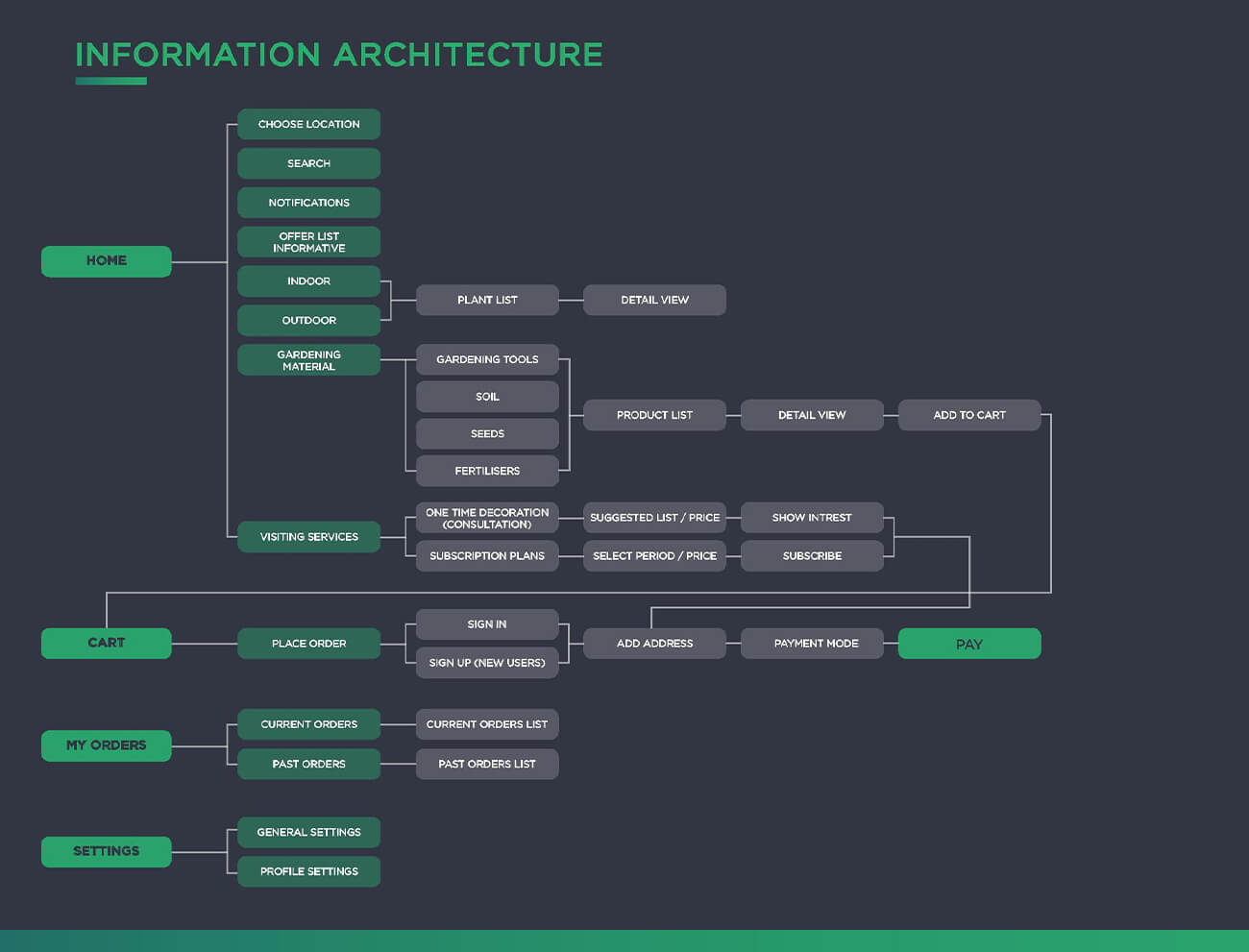 INFORMATION ARCHITECTURE

HOME

CHOOSE LOCATION

SEARCH

NOTIFICATIONS

OFFER LIST INFORMATIVE

INDOOR

OUTDOOR

PLANT LIST

DETAIL VIEW

GARDENING MATERIAL

GARDENING TOOLS

SOIL

SEEDS

FERTILISERS

PRODUCT LIST

DETAIL VIEW

ADD TO CART

VISITING SERVICES

ONE TIME DECORATION (CONSULTATION)

SUGGESTED LIST / PRICE

SHOW INTREST

SUBSCRIPTION PLANS

SELECT PERIOD / PRICE

SUBSCRIBE

CART

PLACE ORDER

SIGN IN

SIGN UP (NEW USERS)

ADD ADDRESS

PAYMENT MODE

PAY

MY ORDERS

CURRENT ORDERS

CURRENT ORDERS LIST

PAST ORDERS

PAST ORDERS LIST

SETTINGS

GENERAL SETTINGS

PROFILE SETTINGS